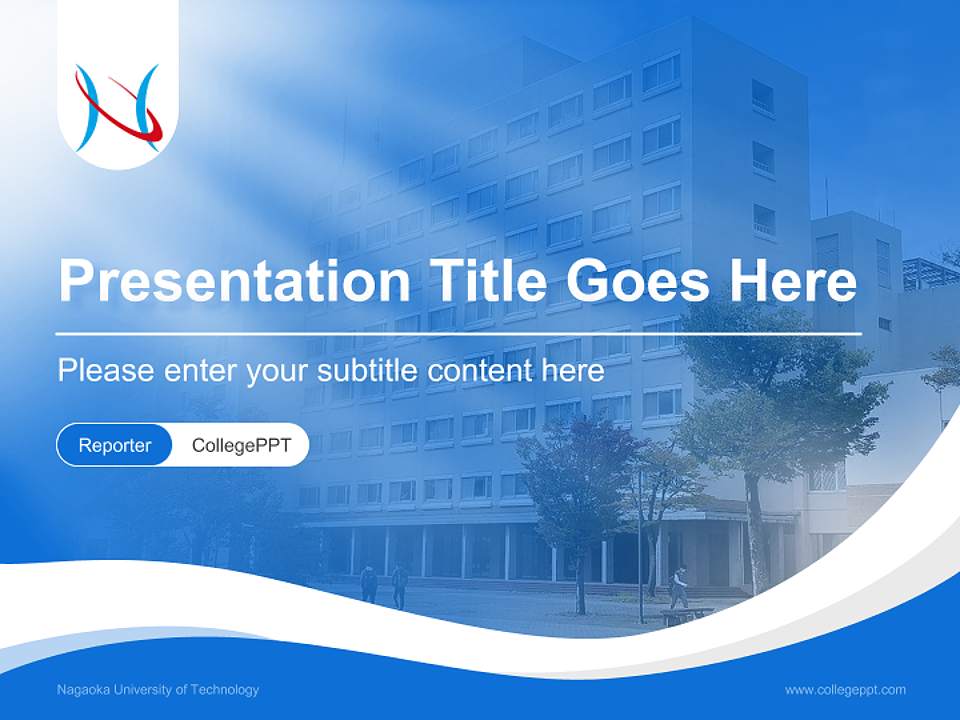 Presentation Title Goes Here

Please enter your subtitle content here

Reporter CollegePPT

Nagaoka University of Technology

www.collegeppt.com